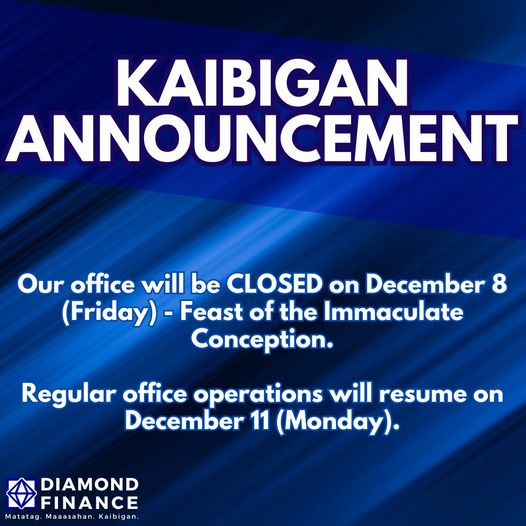 KAIBIGAN ANNOUNCEMENT

Our office will be CLOSED on December 8 (Friday) - Feast of the Immaculate Conception.

Regular office operations will resume on December 11 (Monday).

DIAMOND FINANCE
Matatag. Maaasahan. Kaibigan.